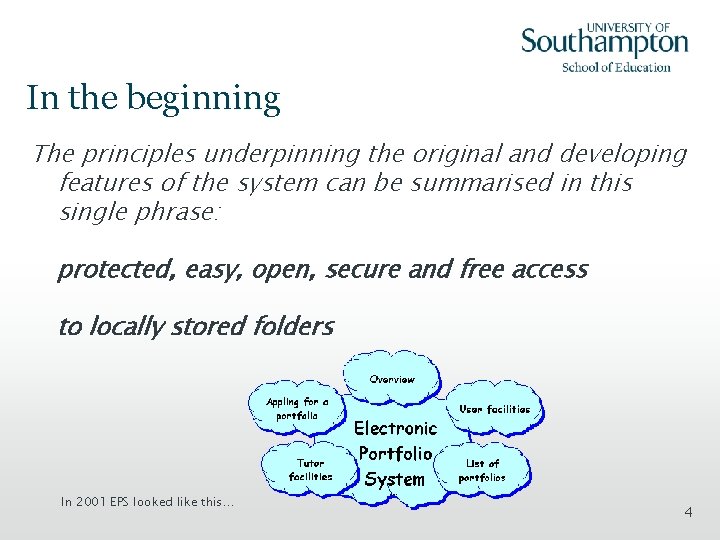 UNIVERSITY OF
Southampton
School of Education

In the beginning

The principles underpinning the original and developing features of the system can be summarised in this single phrase:

protected, easy, open, secure and free access

to locally stored folders

Overview

Appling for a portfolio

User facilities

Electronic Portfolio System

Tutor facilities

List of portfolios

In 2001 EPS looked like this…

4